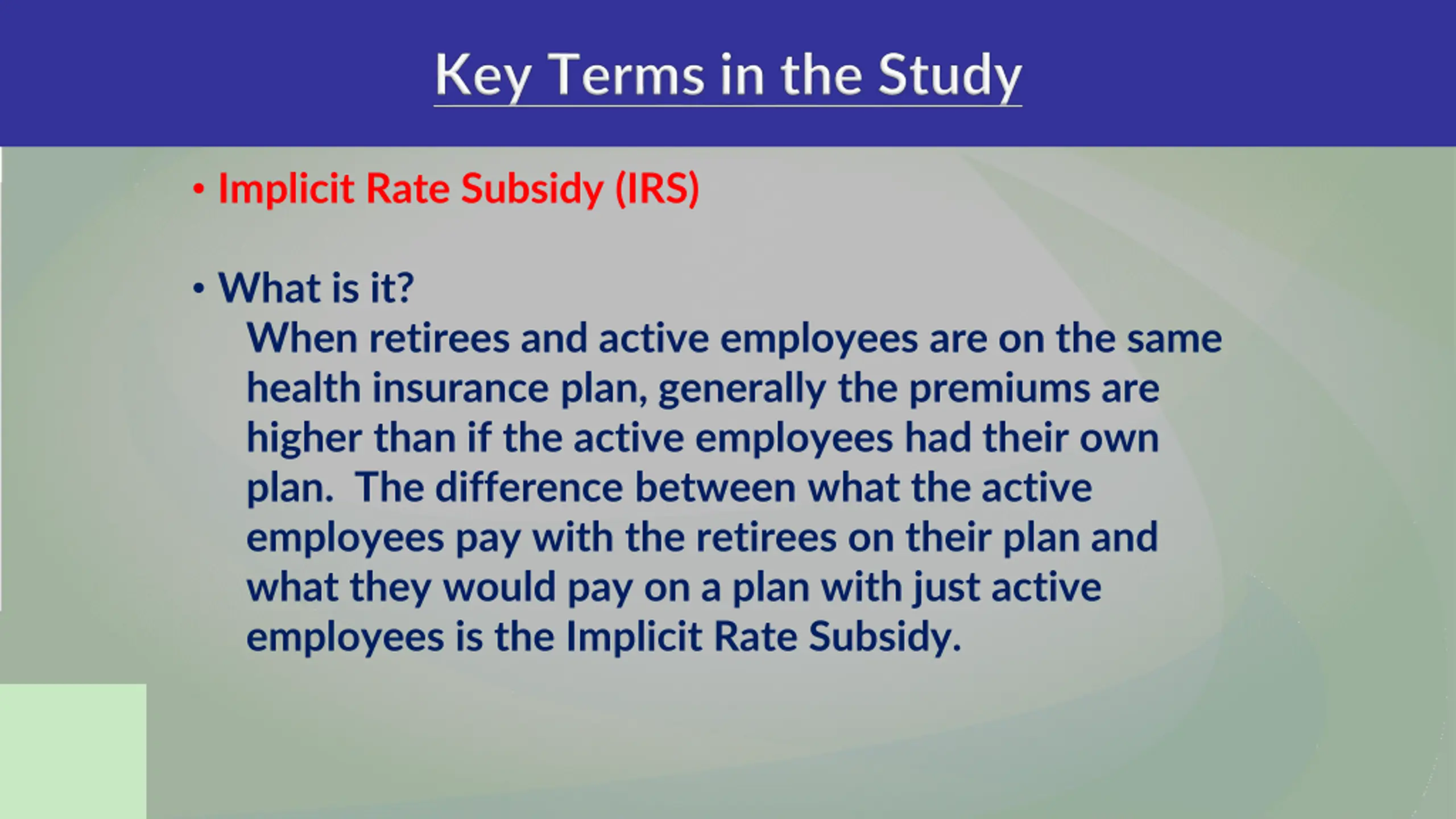 Key Terms in the Study

• Implicit Rate Subsidy (IRS)

• What is it?
When retirees and active employees are on the same health insurance plan, generally the premiums are higher than if the active employees had their own plan. The difference between what the active employees pay with the retirees on their plan and what they would pay on a plan with just active employees is the Implicit Rate Subsidy.